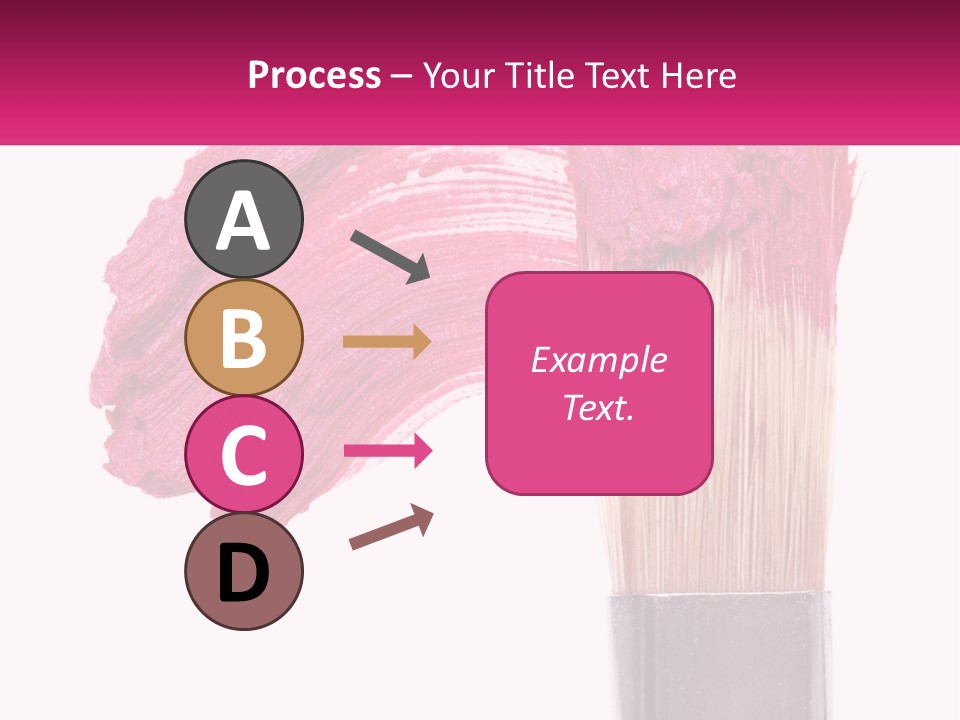 Process – Your Title Text Here

A

B

C

D

Example Text.